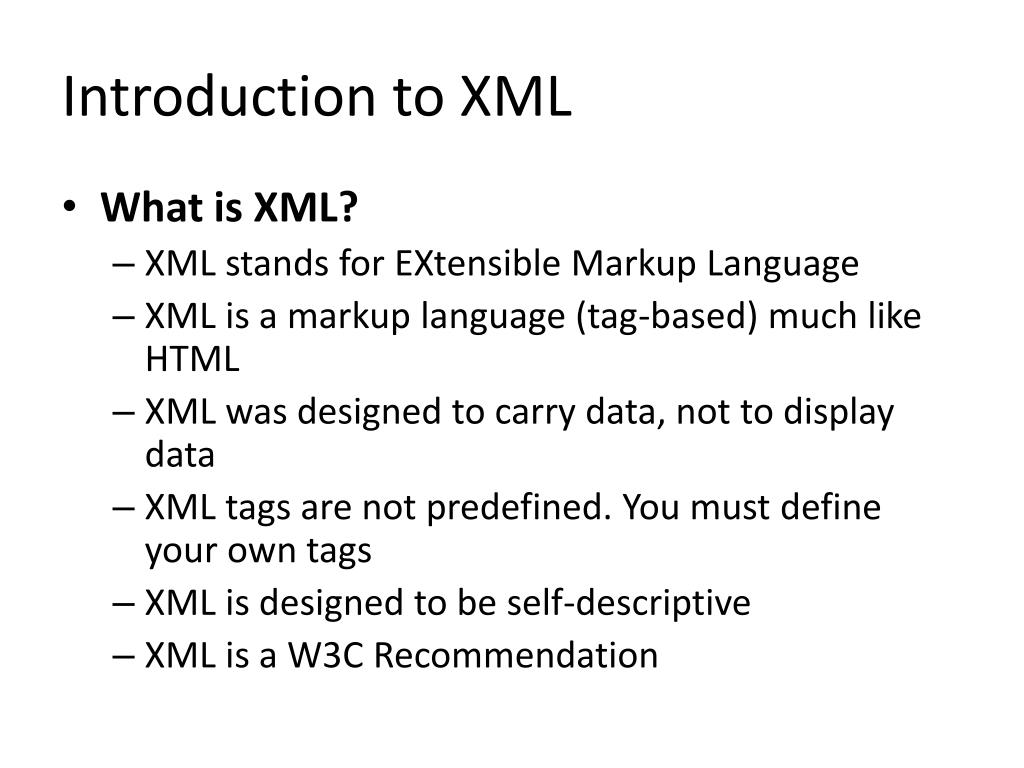 Introduction to XML

• What is XML?
– XML stands for EXtensible Markup Language
– XML is a markup language (tag-based) much like HTML
– XML was designed to carry data, not to display data
– XML tags are not predefined. You must define your own tags
– XML is designed to be self-descriptive
– XML is a W3C Recommendation